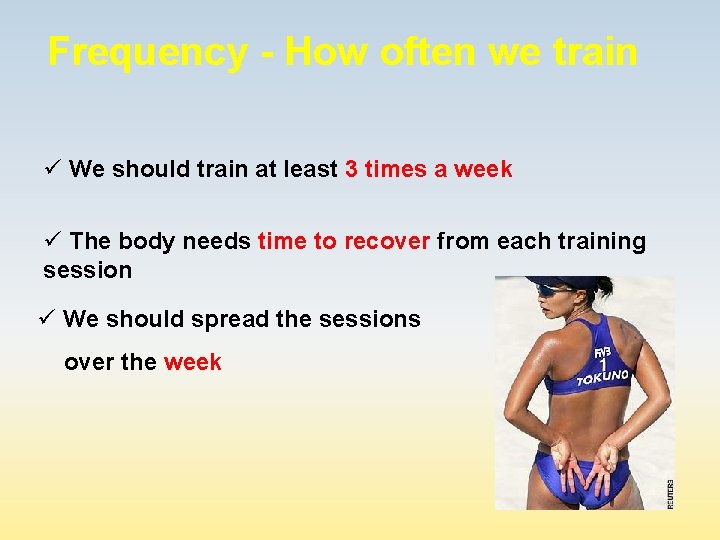 Frequency - How often we train

✓ We should train at least 3 times a week

✓ The body needs time to recover from each training session

✓ We should spread the sessions over the week

FIVB
1
TOKUNO

REUTERS